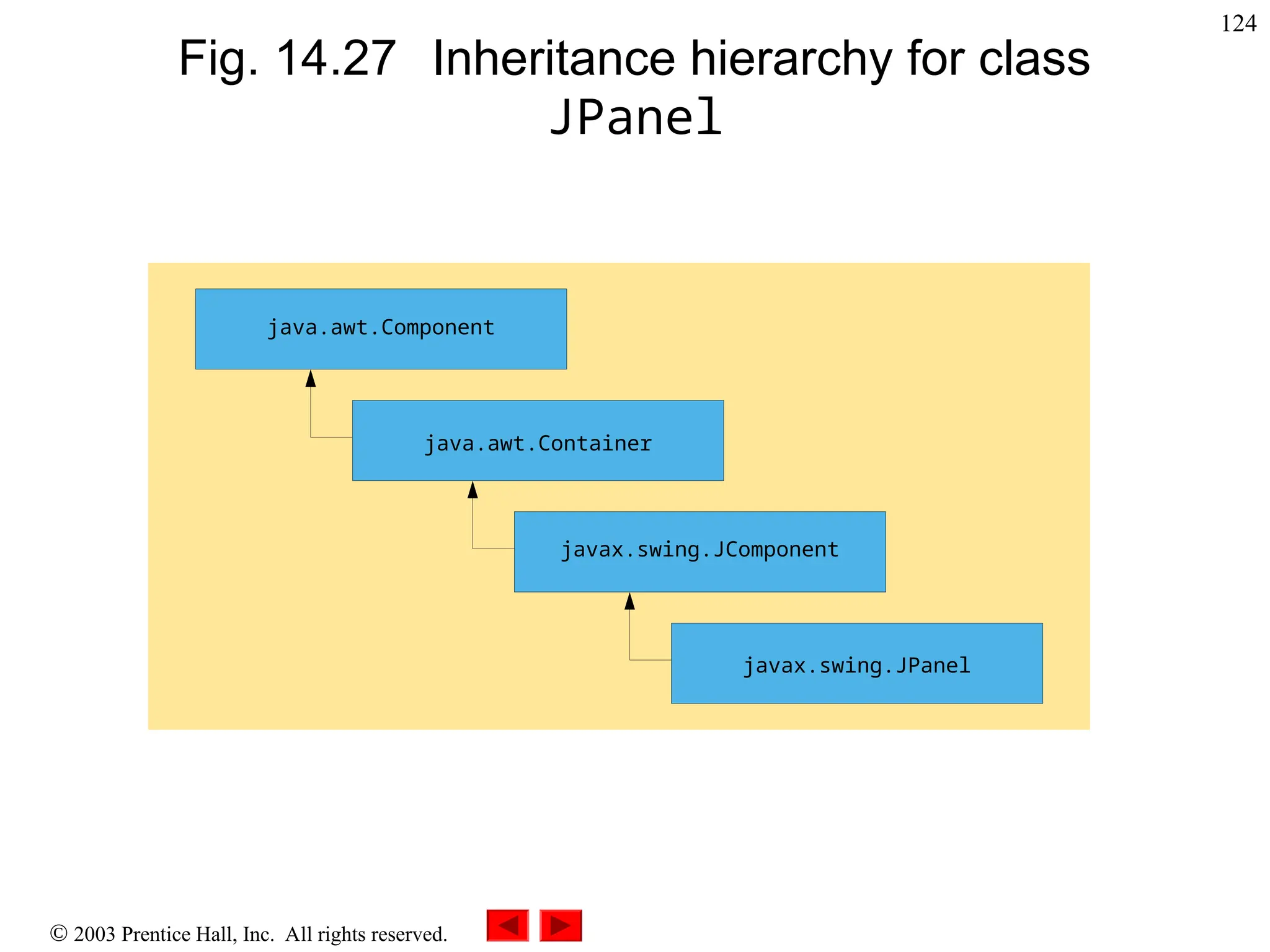 124

Fig. 14.27 Inheritance hierarchy for class JPanel

java.awt.Component

java.awt.Container

javax.swing.JComponent

javax.swing.JPanel

© 2003 Prentice Hall, Inc. All rights reserved.